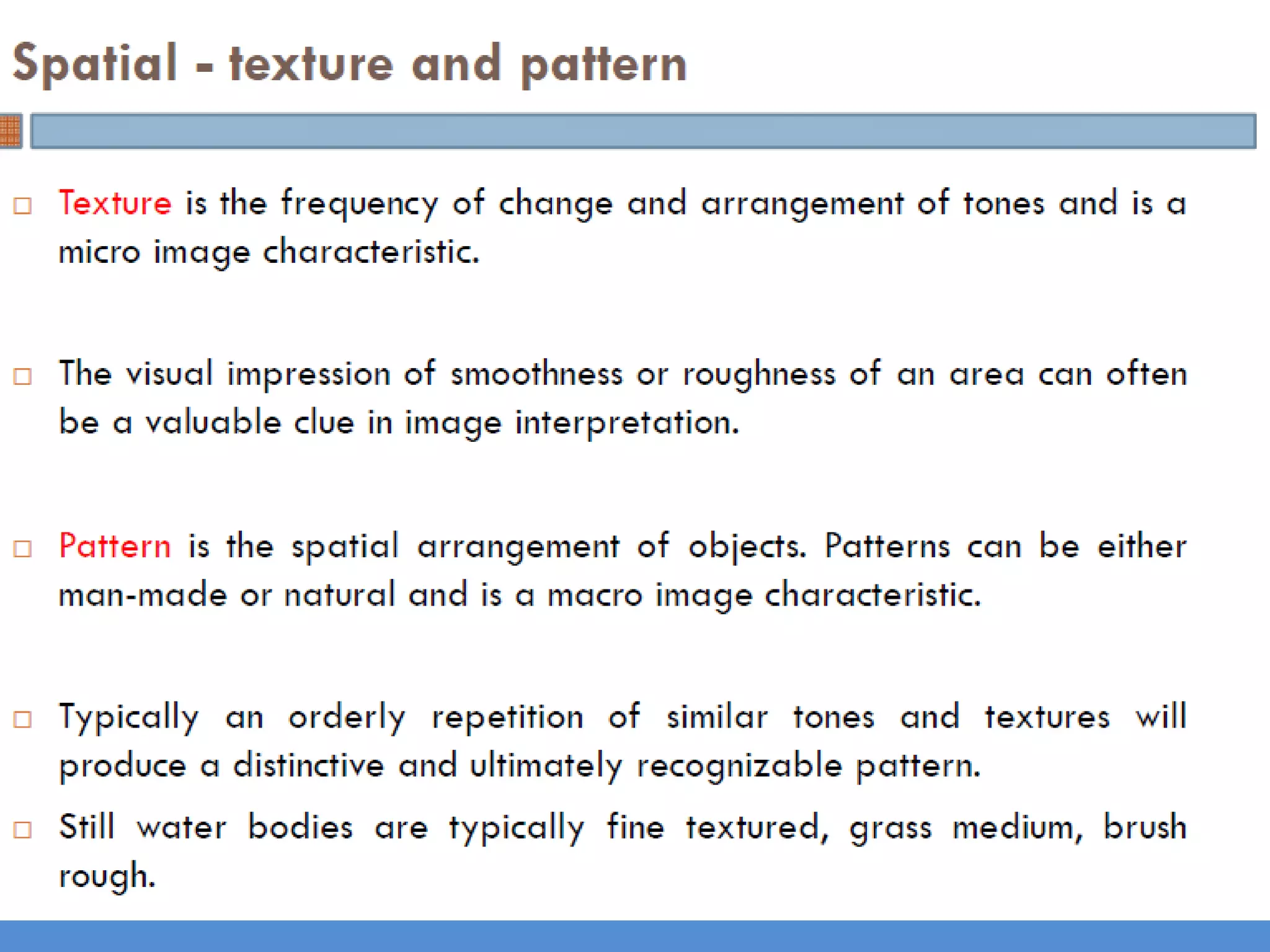 Spatial - texture and pattern

□ Texture is the frequency of change and arrangement of tones and is a micro image characteristic.

□ The visual impression of smoothness or roughness of an area can often be a valuable clue in image interpretation.

□ Pattern is the spatial arrangement of objects. Patterns can be either man-made or natural and is a macro image characteristic.

□ Typically an orderly repetition of similar tones and textures will produce a distinctive and ultimately recognizable pattern.

□ Still water bodies are typically fine textured, grass medium, brush rough.